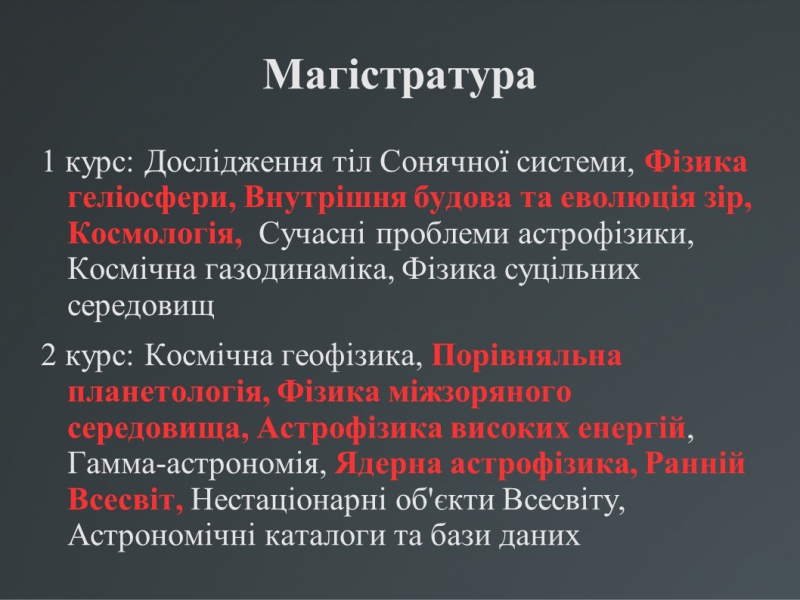 Магістратура

1 курс: Дослідження тіл Сонячної системи, Фізика геліосфери, Внутрішня будова та еволюція зір, Космологія, Сучасні проблеми астрофізики, Космічна газодинаміка, Фізика суцільних середовищ

2 курс: Космічна геофізика, Порівняльна планетологія, Фізика міжзоряного середовища, Астрофізика високих енергій, Гамма-астрономія, Ядерна астрофізика, Ранній Всесвіт, Нестаціонарні об'єкти Всесвіту, Астрономічні каталоги та бази даних